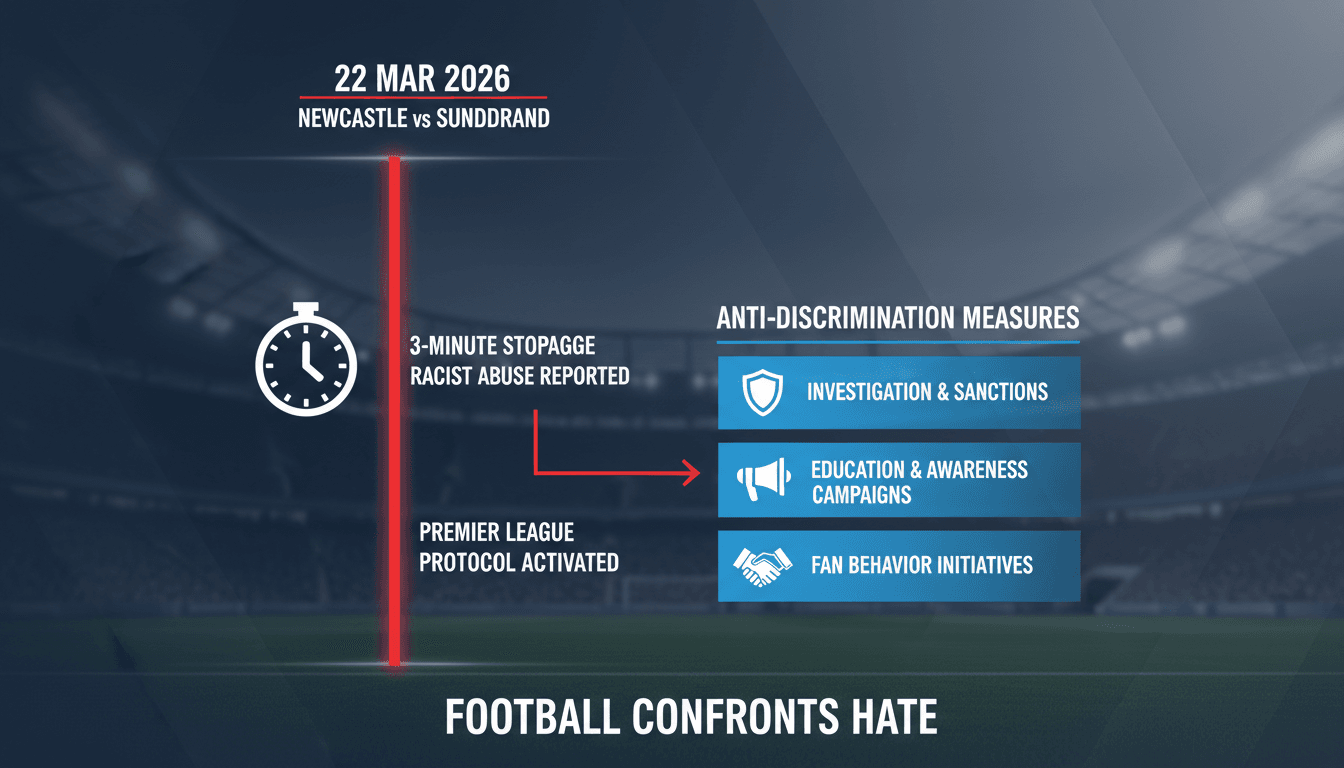 22 MAR 2026
NEWCASTLE vs SUNDDRAND

3-MINUTE STOPAGGE
RACIST ABUSE REPORTED

PREMIER LEAGUE
PROTOCOL ACTIVATED

ANTI-DISCRIMINATION MEASURES

INVESTIGATION & SANCTIONS

EDUCATION & AWARENESS CAMPAIGNS

FAN BEHAVIOR INITIATIVES

FOOTBALL CONFRONTS HATE